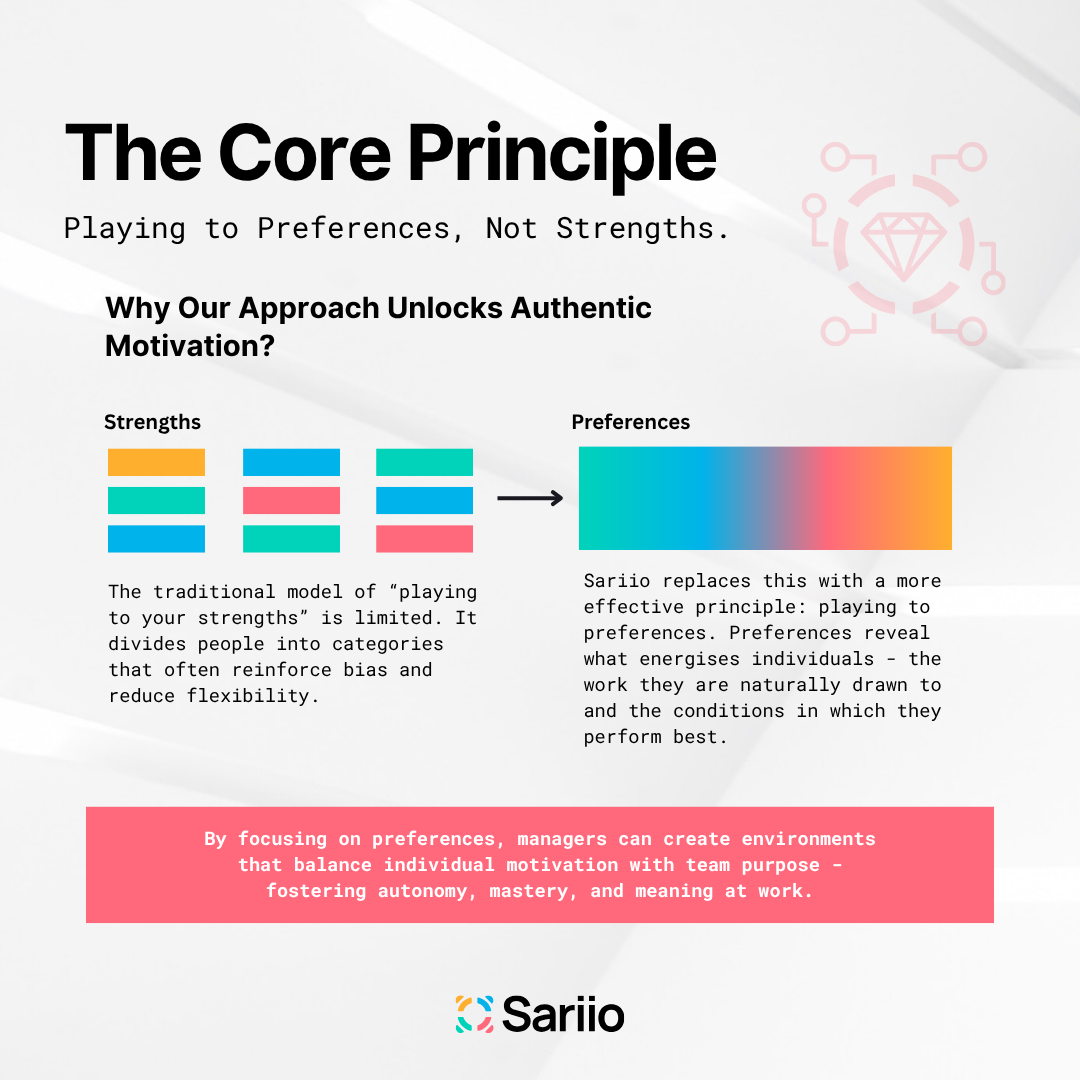 The Core Principle

Playing to Preferences, Not Strengths.

Why Our Approach Unlocks Authentic Motivation?

Strengths

The traditional model of “playing to your strengths” is limited. It divides people into categories that often reinforce bias and reduce flexibility.

Preferences

Sariio replaces this with a more effective principle: playing to preferences. Preferences reveal what energises individuals - the work they are naturally drawn to and the conditions in which they perform best.

By focusing on preferences, managers can create environments that balance individual motivation with team purpose - fostering autonomy, mastery, and meaning at work.

Sariio